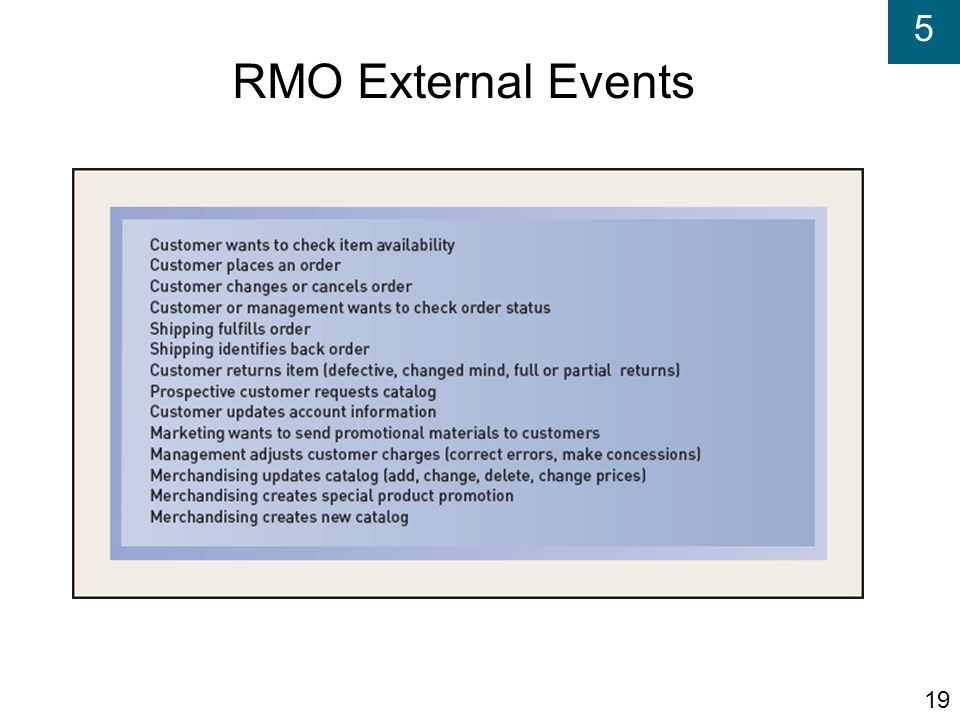 5

RMO External Events

Customer wants to check item availability
Customer places an order
Customer changes or cancels order
Customer or management wants to check order status
Shipping fulfills order
Shipping identifies back order
Customer returns item (defective, changed mind, full or partial returns)
Prospective customer requests catalog
Customer updates account information
Marketing wants to send promotional materials to customers
Management adjusts customer charges (correct errors, make concessions)
Merchandising updates catalog (add, change, delete, change prices)
Merchandising creates special product promotion
Merchandising creates new catalog

19